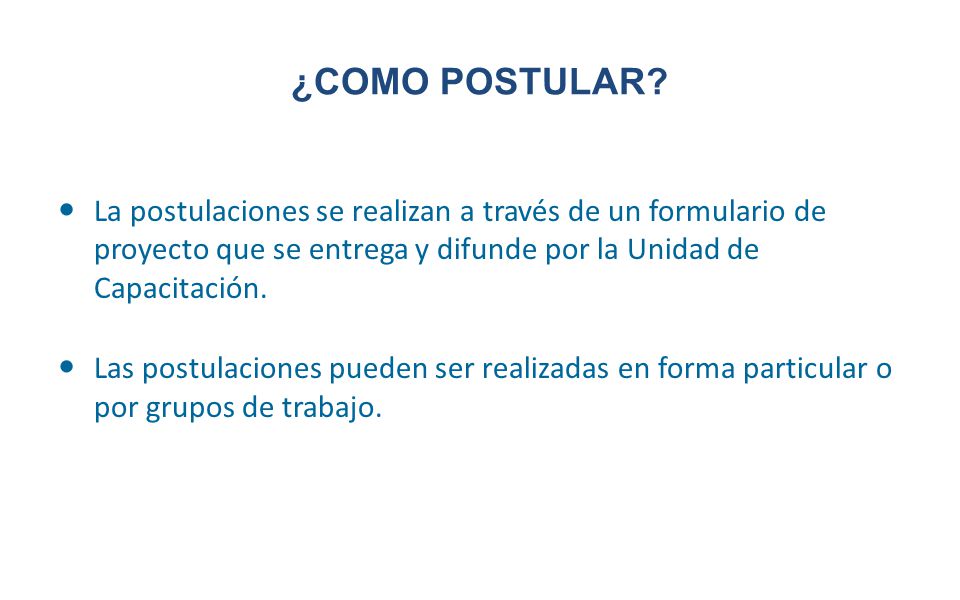 ¿COMO POSTULAR?

• La postulaciones se realizan a través de un formulario de proyecto que se entrega y difunde por la Unidad de Capacitación.

• Las postulaciones pueden ser realizadas en forma particular o por grupos de trabajo.